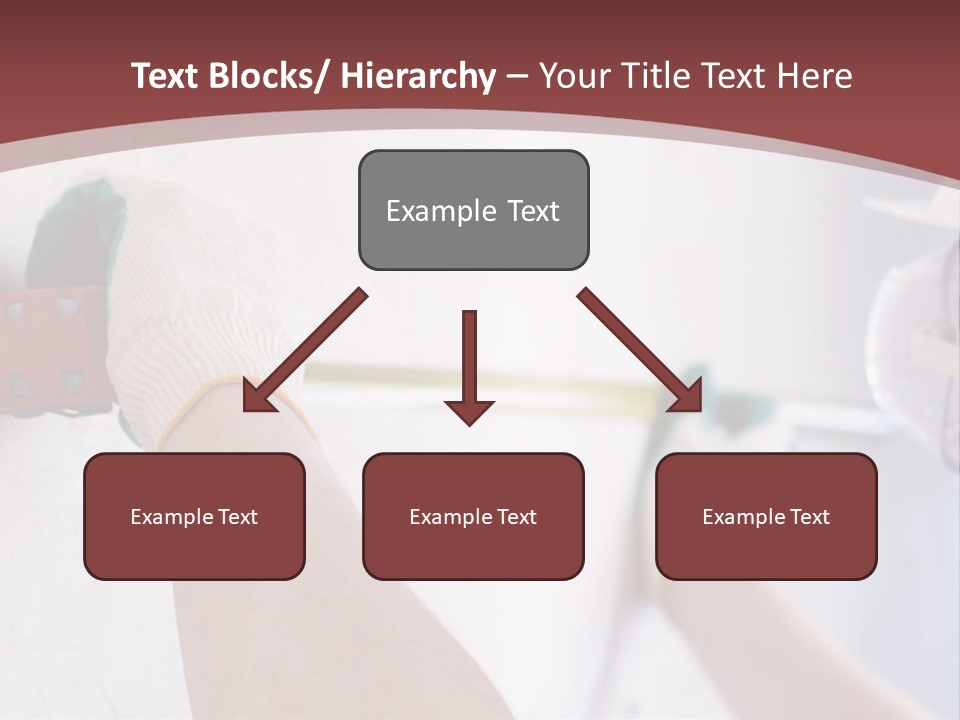 Text Blocks/ Hierarchy – Your Title Text Here

Example Text

Example Text

Example Text

Example Text